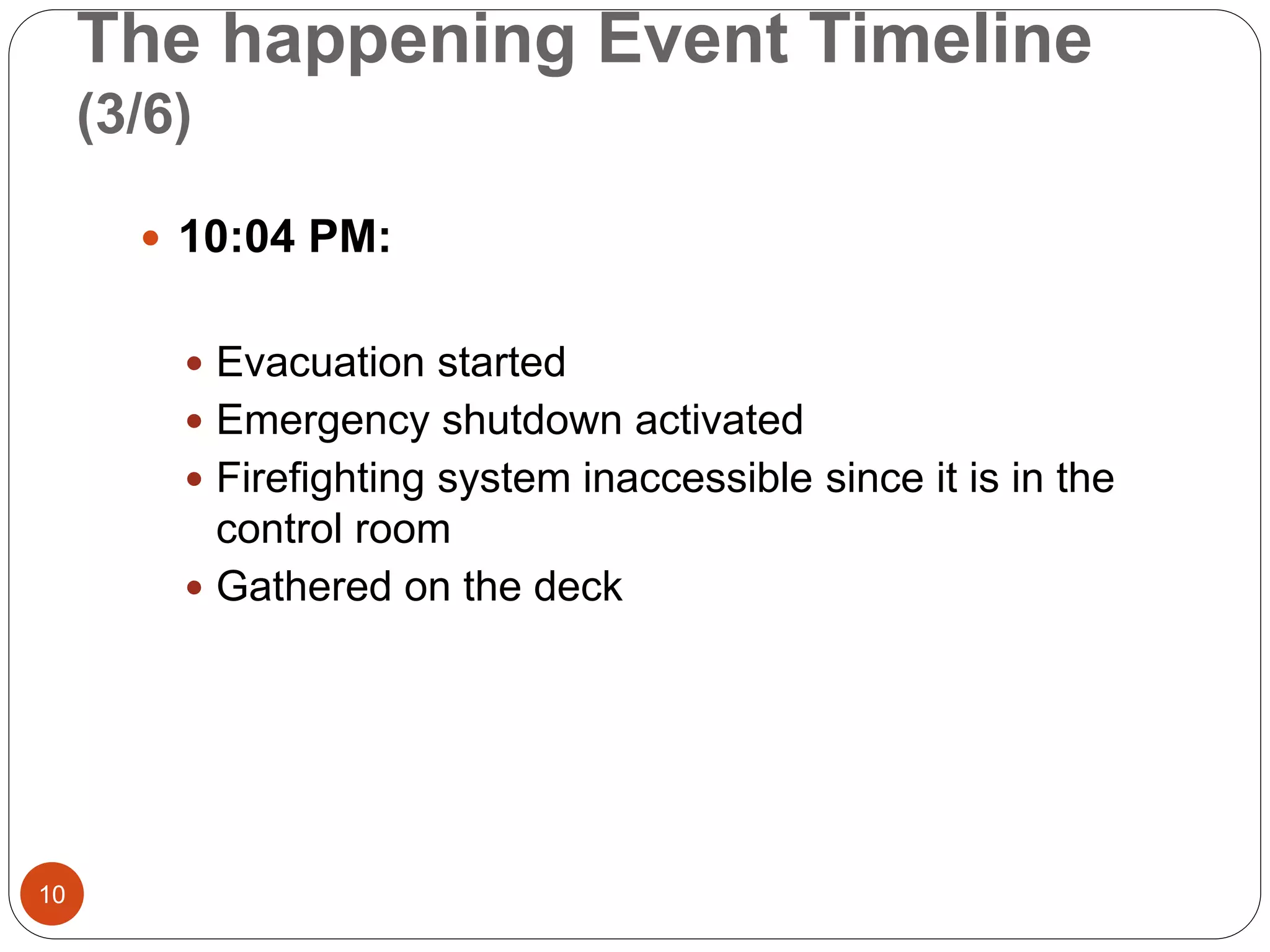 The happening Event Timeline (3/6)

• 10:04 PM:

• Evacuation started
• Emergency shutdown activated
• Firefighting system inaccessible since it is in the control room
• Gathered on the deck

10